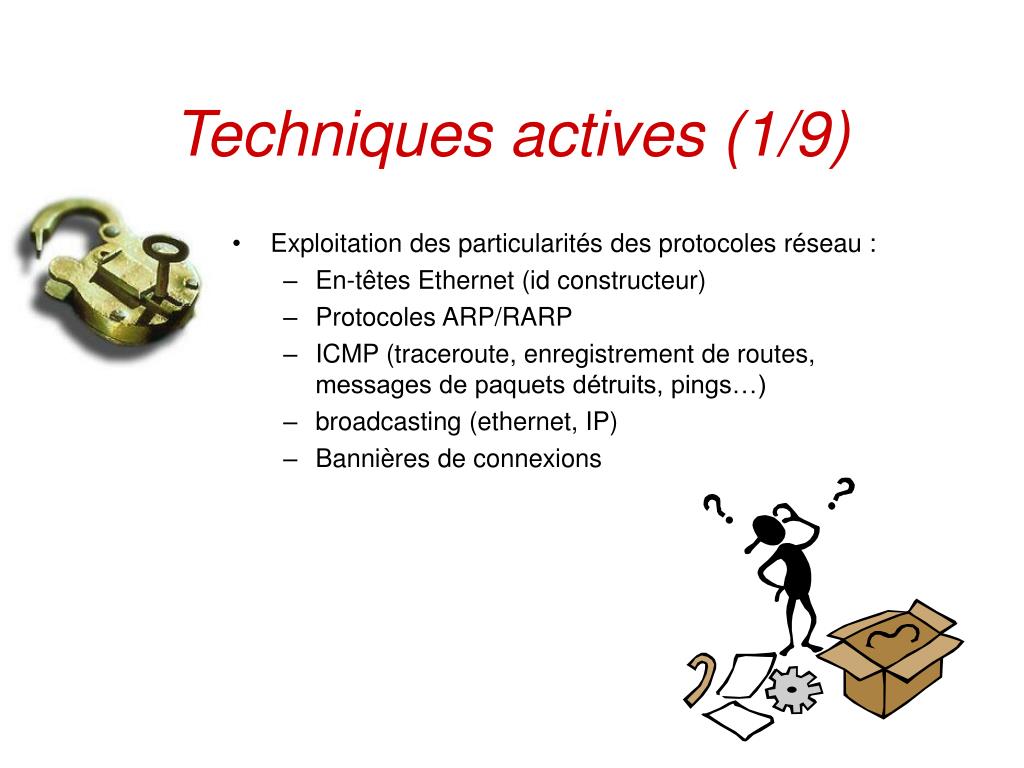 Techniques actives (1/9)

• Exploitation des particularités des protocoles réseau :
– En-têtes Ethernet (id constructeur)
– Protocoles ARP/RARP
– ICMP (traceroute, enregistrement de routes, messages de paquets détruits, pings…)
– broadcasting (ethernet, IP)
– Bannières de connexions

? ?